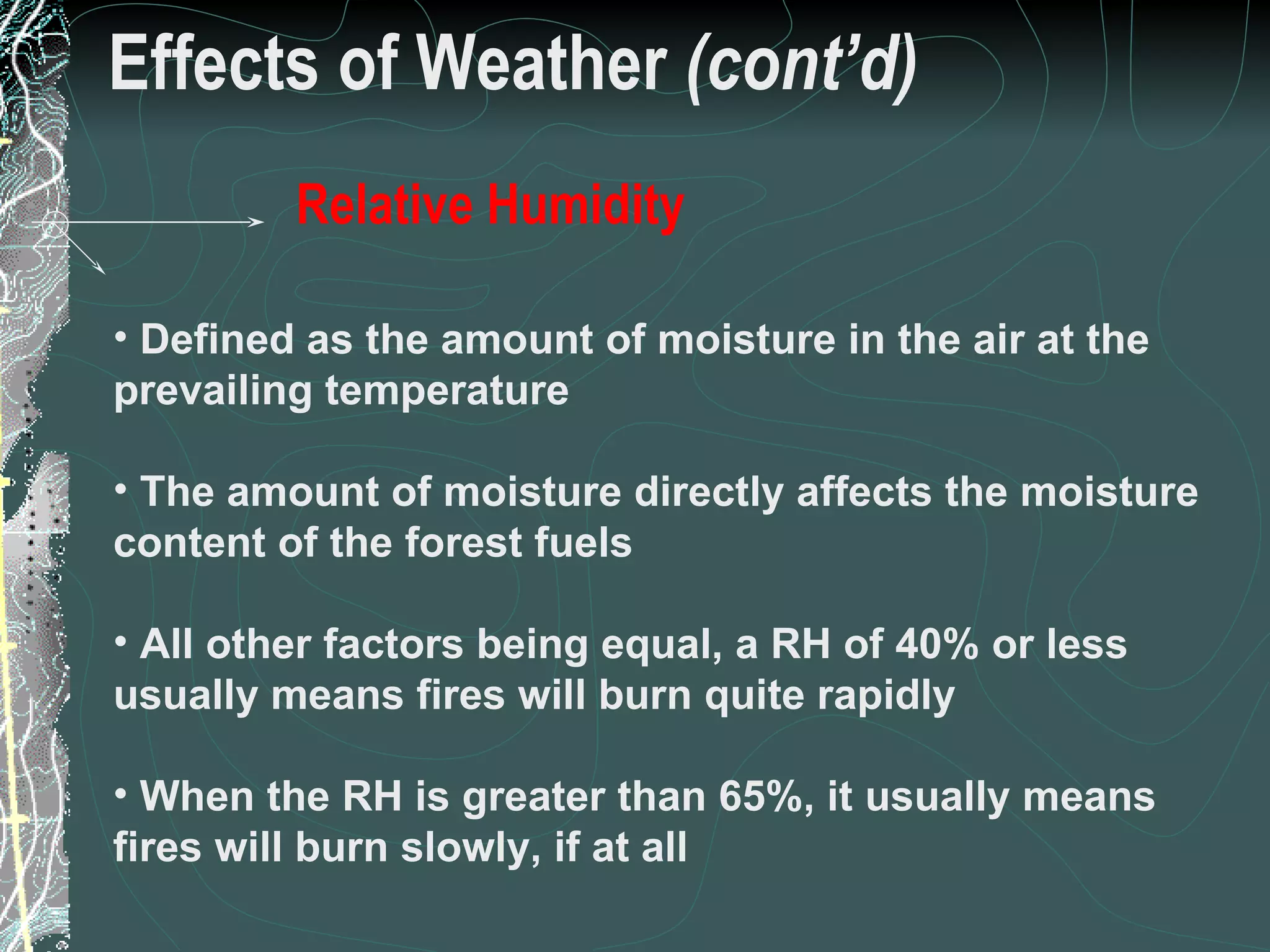 Effects of Weather (cont'd)

Relative Humidity

• Defined as the amount of moisture in the air at the prevailing temperature

• The amount of moisture directly affects the moisture content of the forest fuels

• All other factors being equal, a RH of 40% or less usually means fires will burn quite rapidly

• When the RH is greater than 65%, it usually means fires will burn slowly, if at all